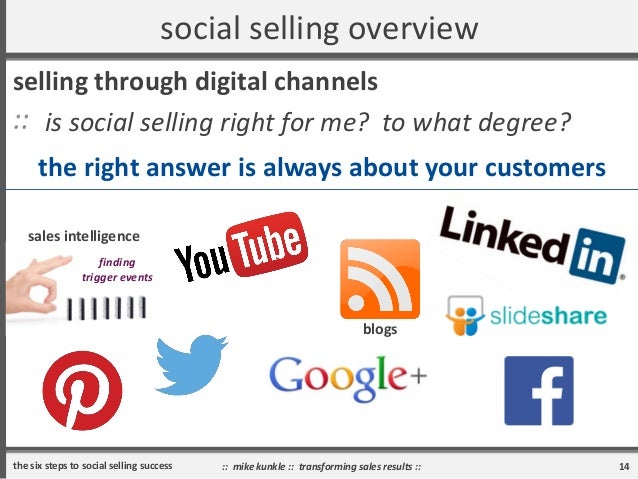 social selling overview

selling through digital channels

:: is social selling right for me? to what degree?

the right answer is always about your customers

sales intelligence

finding trigger events

YouTube

blogs

LinkedIn

slideshare

Google+

the six steps to social selling success :: mike kunkle :: transforming sales results :: 14